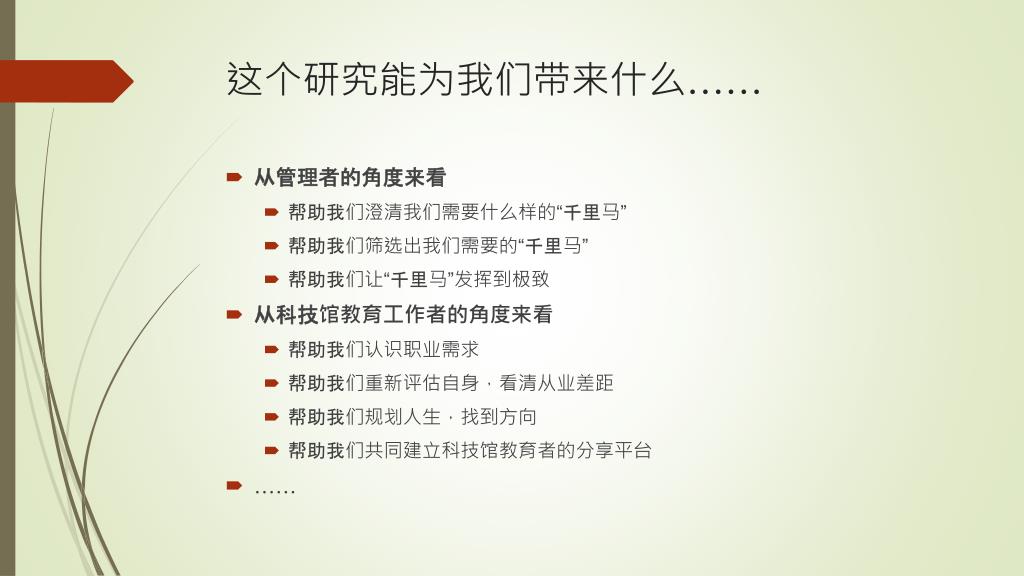 这个研究能为我们带来什么……

从管理者的角度来看

帮助我们澄清我们需要什么样的“千里马”

帮助我们筛选出我们需要的“千里马”

帮助我们让“千里马”发挥到极致

从科技馆教育工作者的角度来看

帮助我们认识职业需求

帮助我们重新评估自身，看清从业差距

帮助我们规划人生，找到方向

帮助我们共同建立科技馆教育者的分享平台

……